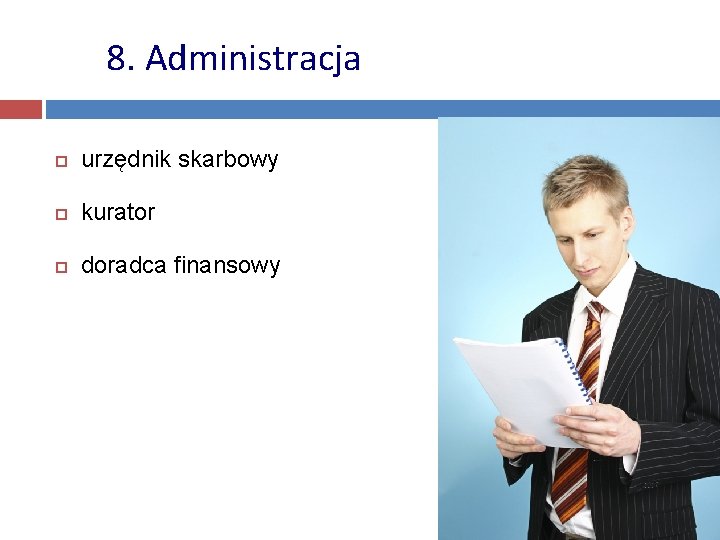 8. Administracja

urzędnik skarbowy

kurator

doradca finansowy